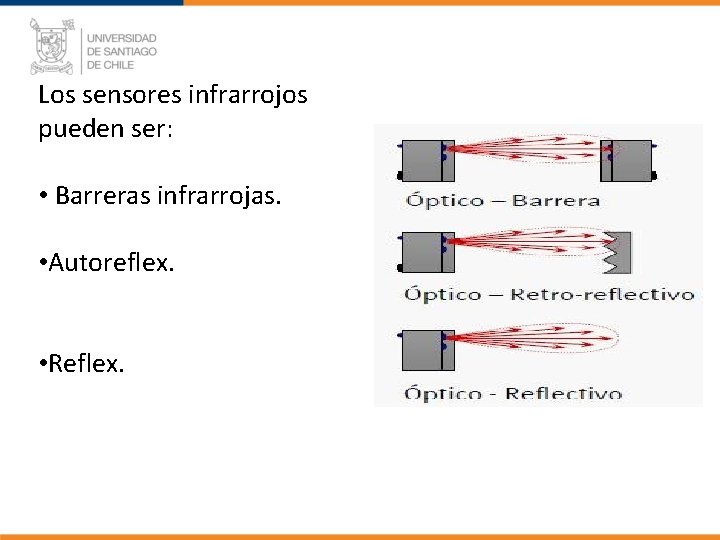 UNIVERSIDAD DE SANTIAGO DE CHILE

Los sensores infrarrojos pueden ser:

• Barreras infrarrojas.

•Autoreflex.

•Reflex.

Óptico – Barrera

Óptico – Retro-reflectivo

Óptico - Reflectivo